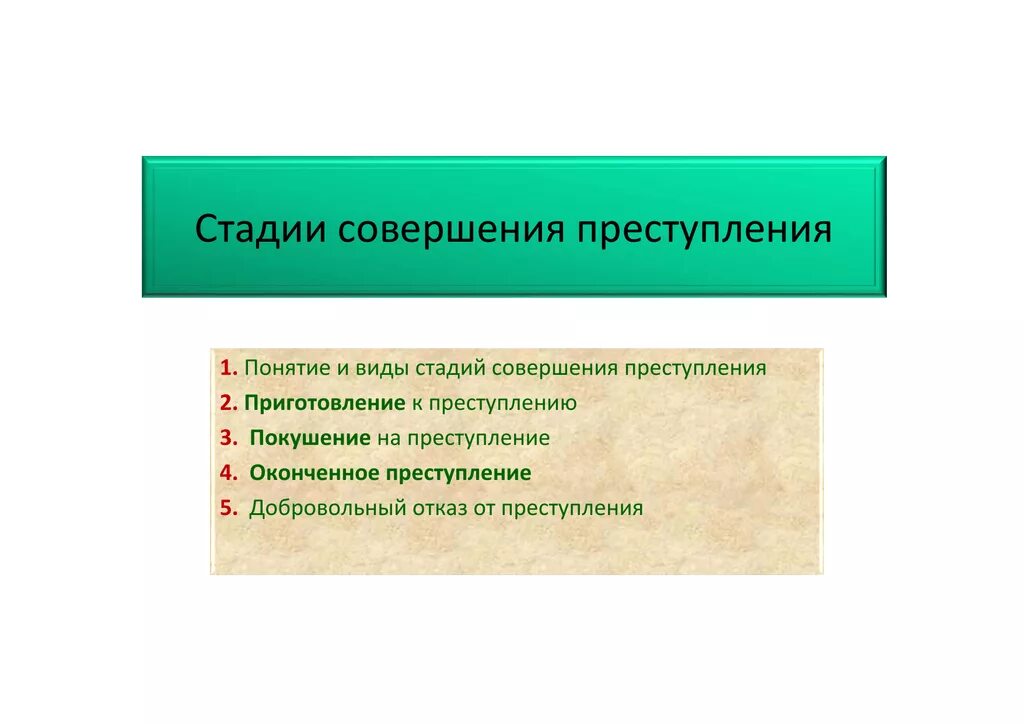 Стадии совершения преступления

1. Понятие и виды стадий совершения преступления
2. Приготовление к преступлению
3. Покушение на преступление
4. Оконченное преступление
5. Добровольный отказ от преступления